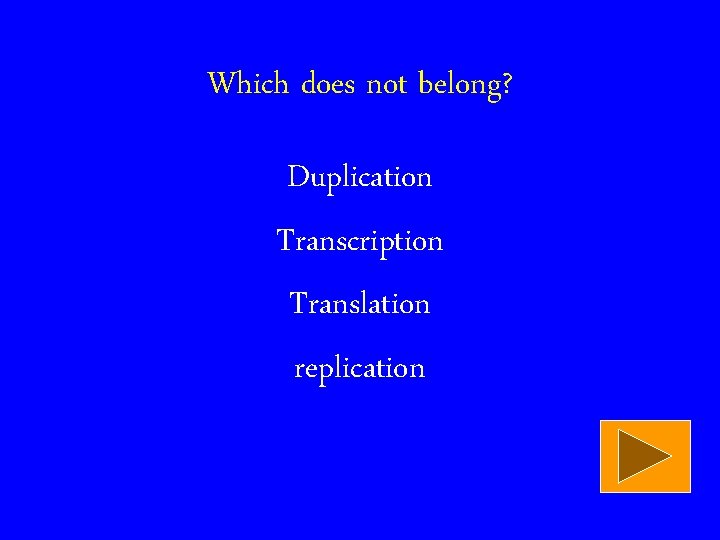 Which does not belong?

Duplication

Transcription

Translation

replication